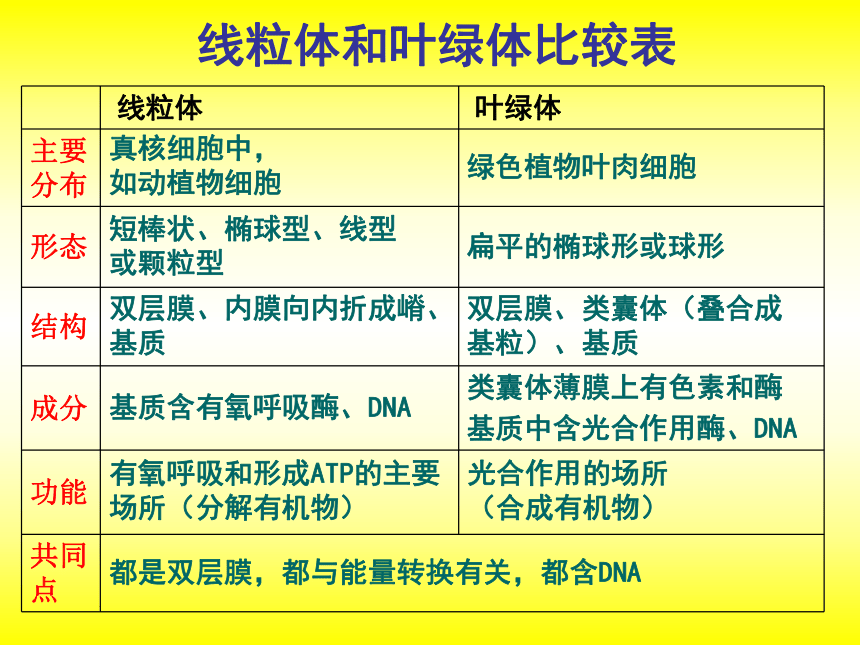 线粒体和叶绿体比较表

| | 线粒体 | 叶绿体 |
|---|---|---|
| 主要分布 | 真核细胞中，如动植物细胞 | 绿色植物叶肉细胞 |
| 形态 | 短棒状、椭球型、线型或颗粒型 | 扁平的椭球形或球形 |
| 结构 | 双层膜、内膜向内折成嵴、基质 | 双层膜、类囊体（叠合成基粒）、基质 |
| 成分 | 基质含有氧呼吸酶、DNA | 类囊体薄膜上有色素和酶 基质中含光合作用酶、DNA |
| 功能 | 有氧呼吸和形成ATP的主要场所（分解有机物） | 光合作用的场所（合成有机物） |
| 共同点 | 都是双层膜，都与能量转换有关，都含DNA | |